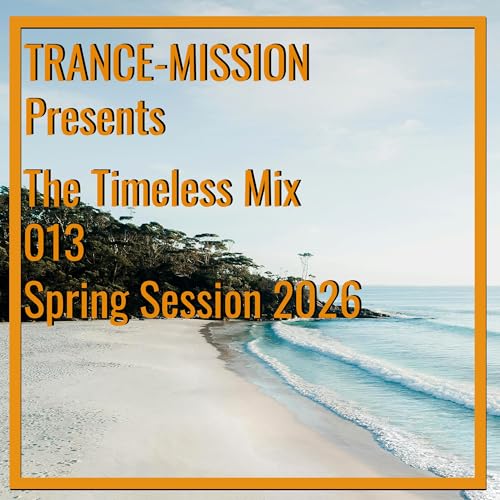 TRANCE-MISSION
Presents

The Timeless Mix
013
Spring Session 2026